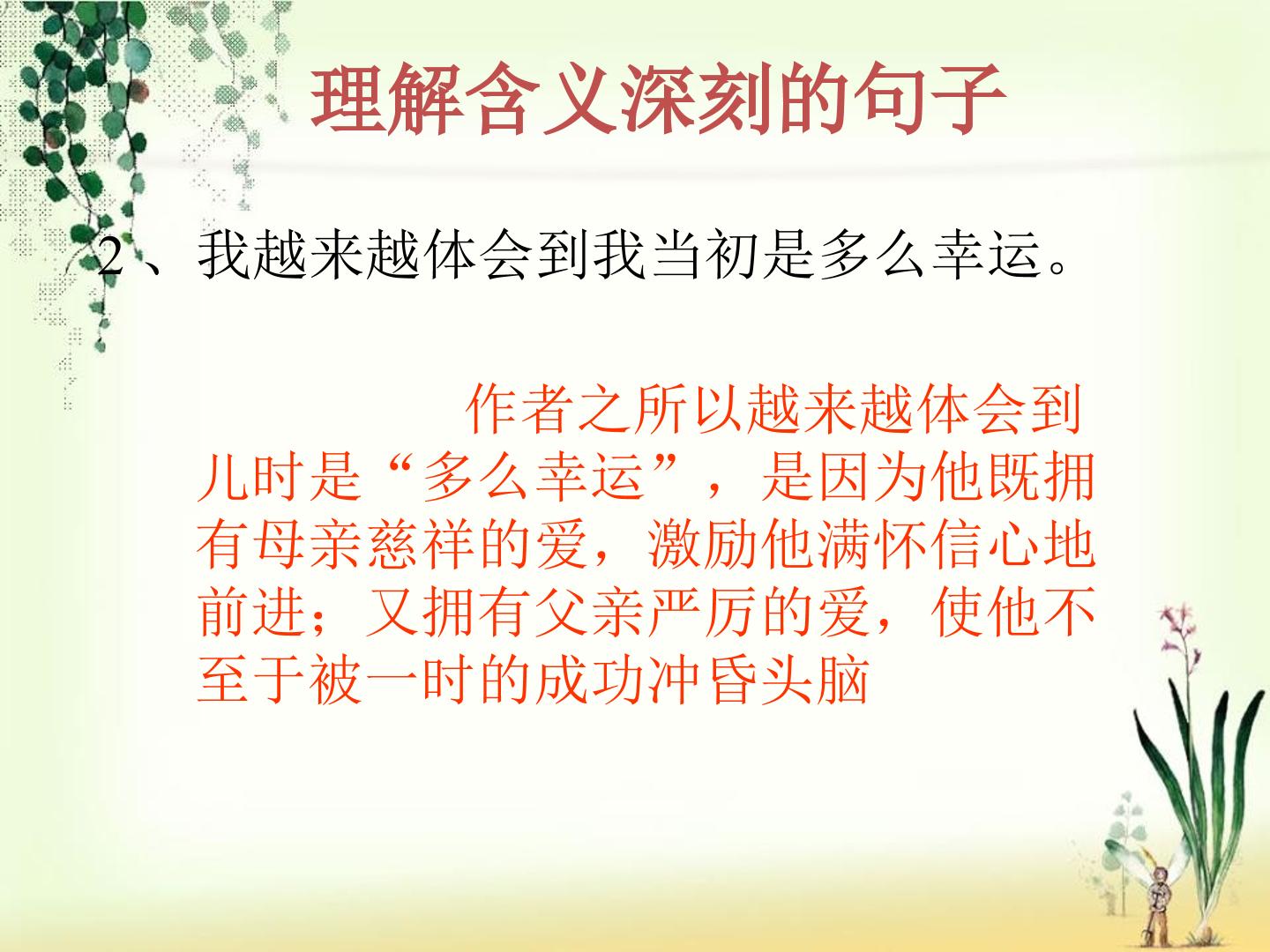 理解含义深刻的句子

2、我越来越体会到我当初是多么幸运。

作者之所以越来越体会到儿时是“多么幸运”，是因为他既拥有母亲慈祥的爱，激励他满怀信心地前进；又拥有父亲严厉的爱，使他不至于被一时的成功冲昏头脑